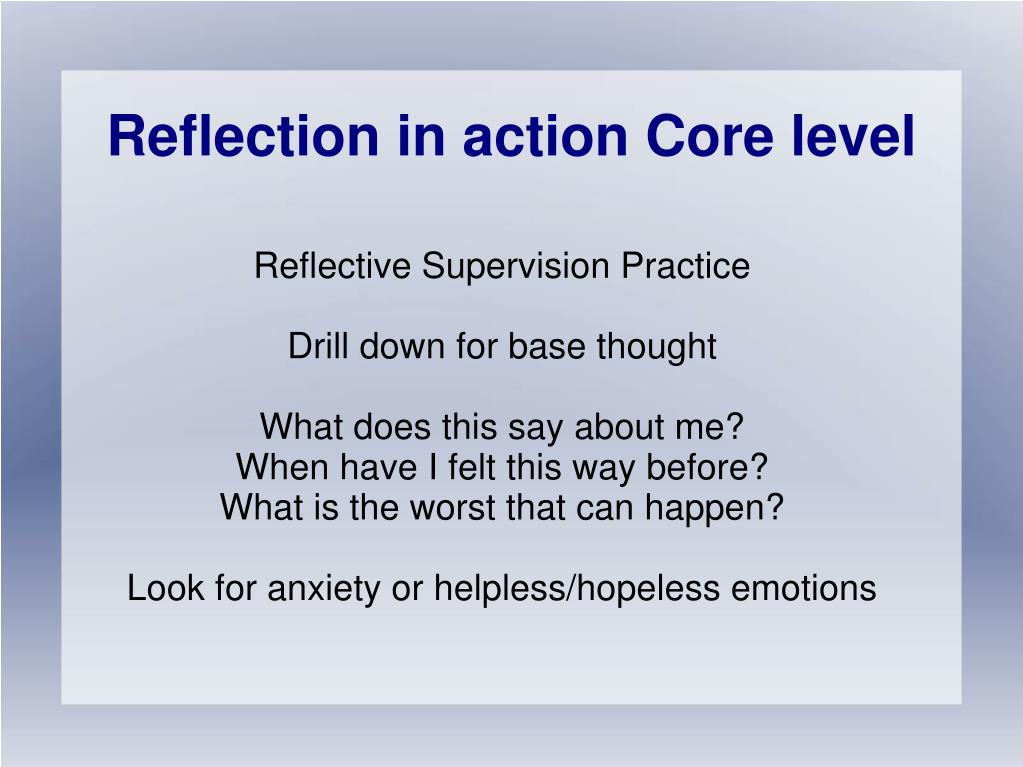 Reflection in action Core level

Reflective Supervision Practice

Drill down for base thought

What does this say about me?
When have I felt this way before?
What is the worst that can happen?

Look for anxiety or helpless/hopeless emotions